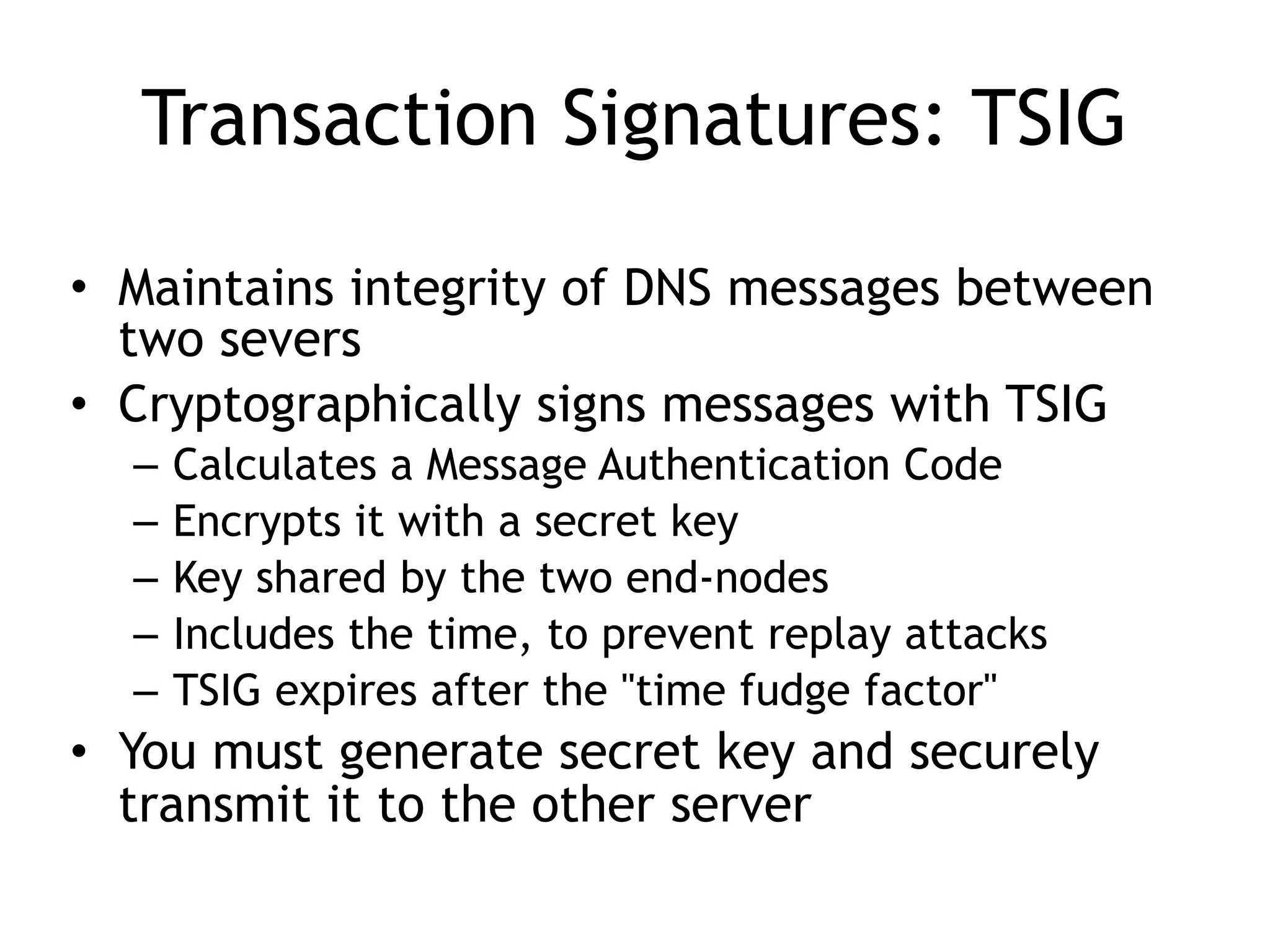 Transaction Signatures: TSIG

• Maintains integrity of DNS messages between two severs
• Cryptographically signs messages with TSIG
  – Calculates a Message Authentication Code
  – Encrypts it with a secret key
  – Key shared by the two end-nodes
  – Includes the time, to prevent replay attacks
  – TSIG expires after the "time fudge factor"
• You must generate secret key and securely transmit it to the other server